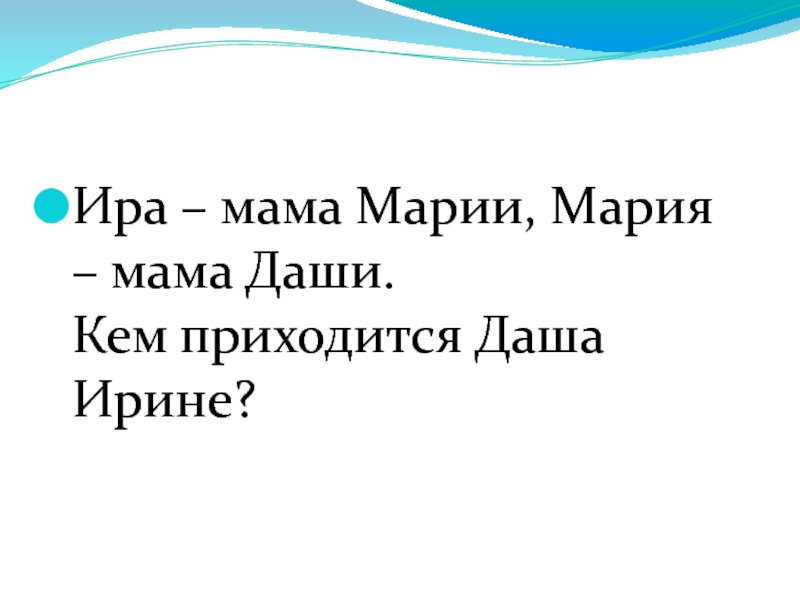 Ира – мама Марии, Мария – мама Даши.
Кем приходится Даша Ирине?